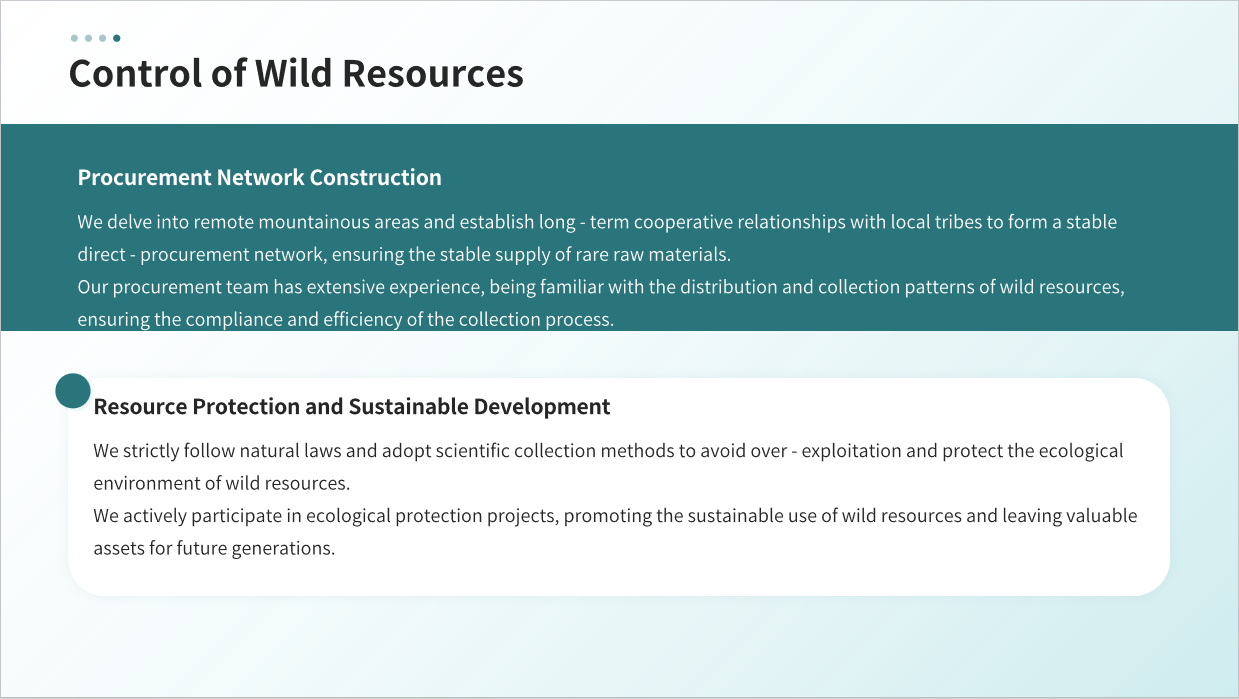 Control of Wild Resources

Procurement Network Construction

We delve into remote mountainous areas and establish long - term cooperative relationships with local tribes to form a stable direct - procurement network, ensuring the stable supply of rare raw materials.
Our procurement team has extensive experience, being familiar with the distribution and collection patterns of wild resources, ensuring the compliance and efficiency of the collection process.

Resource Protection and Sustainable Development

We strictly follow natural laws and adopt scientific collection methods to avoid over - exploitation and protect the ecological environment of wild resources.
We actively participate in ecological protection projects, promoting the sustainable use of wild resources and leaving valuable assets for future generations.